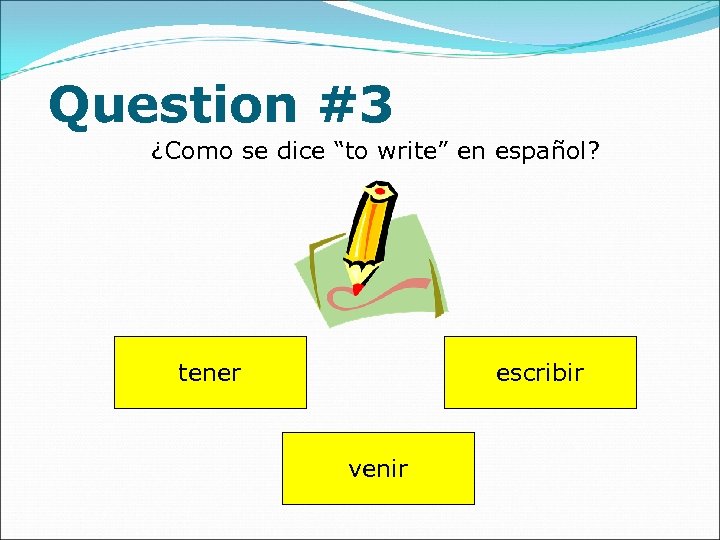 Question #3

¿Como se dice “to write” en español?

tener

escribir

venir